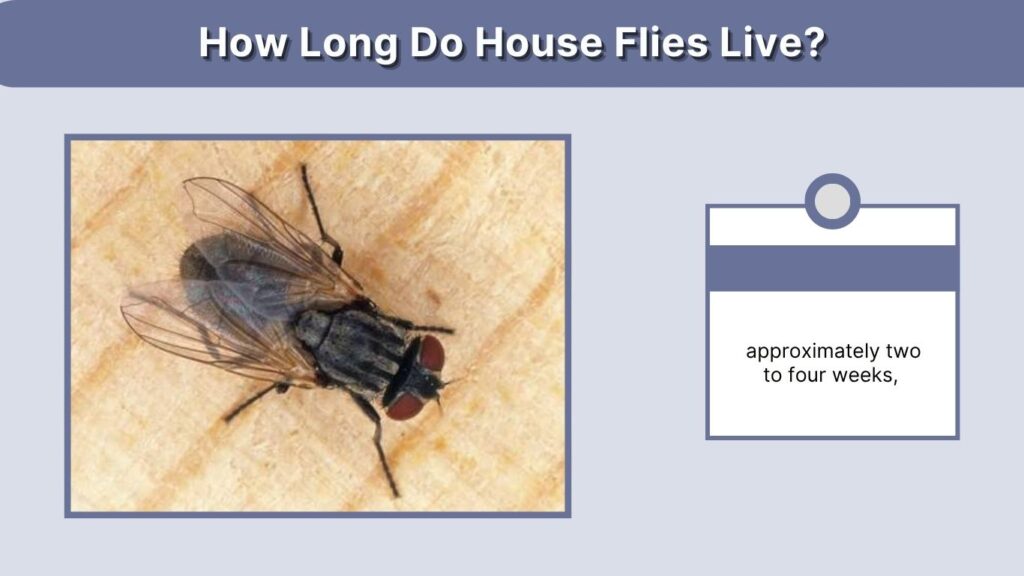 How Long Do House Flies Live?

approximately two to four weeks,